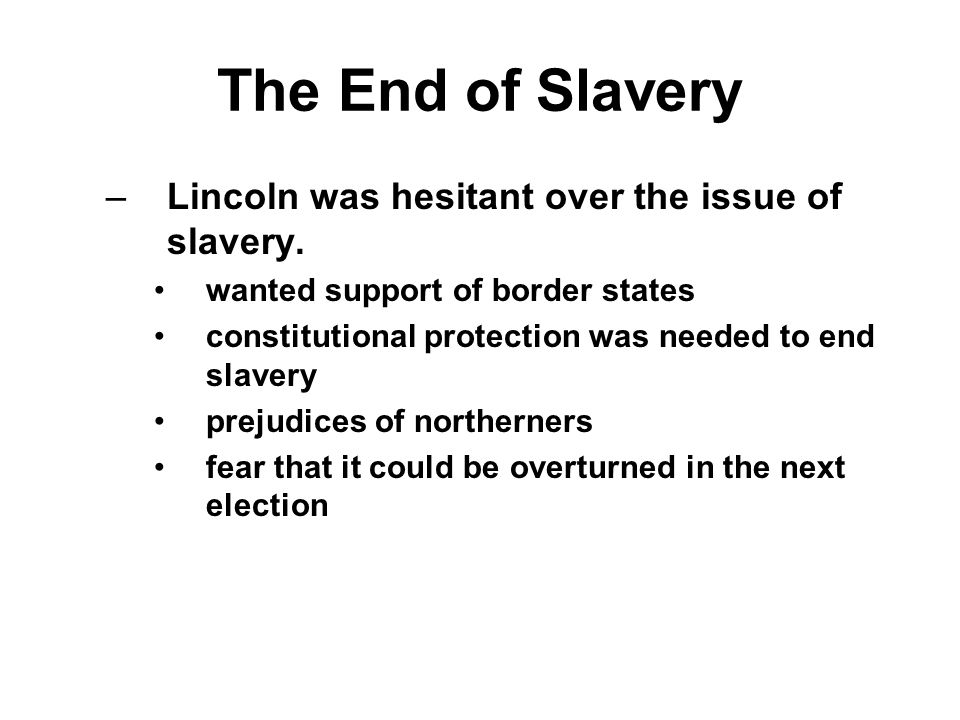 The End of Slavery

– Lincoln was hesitant over the issue of slavery.

• wanted support of border states
• constitutional protection was needed to end slavery
• prejudices of northerners
• fear that it could be overturned in the next election